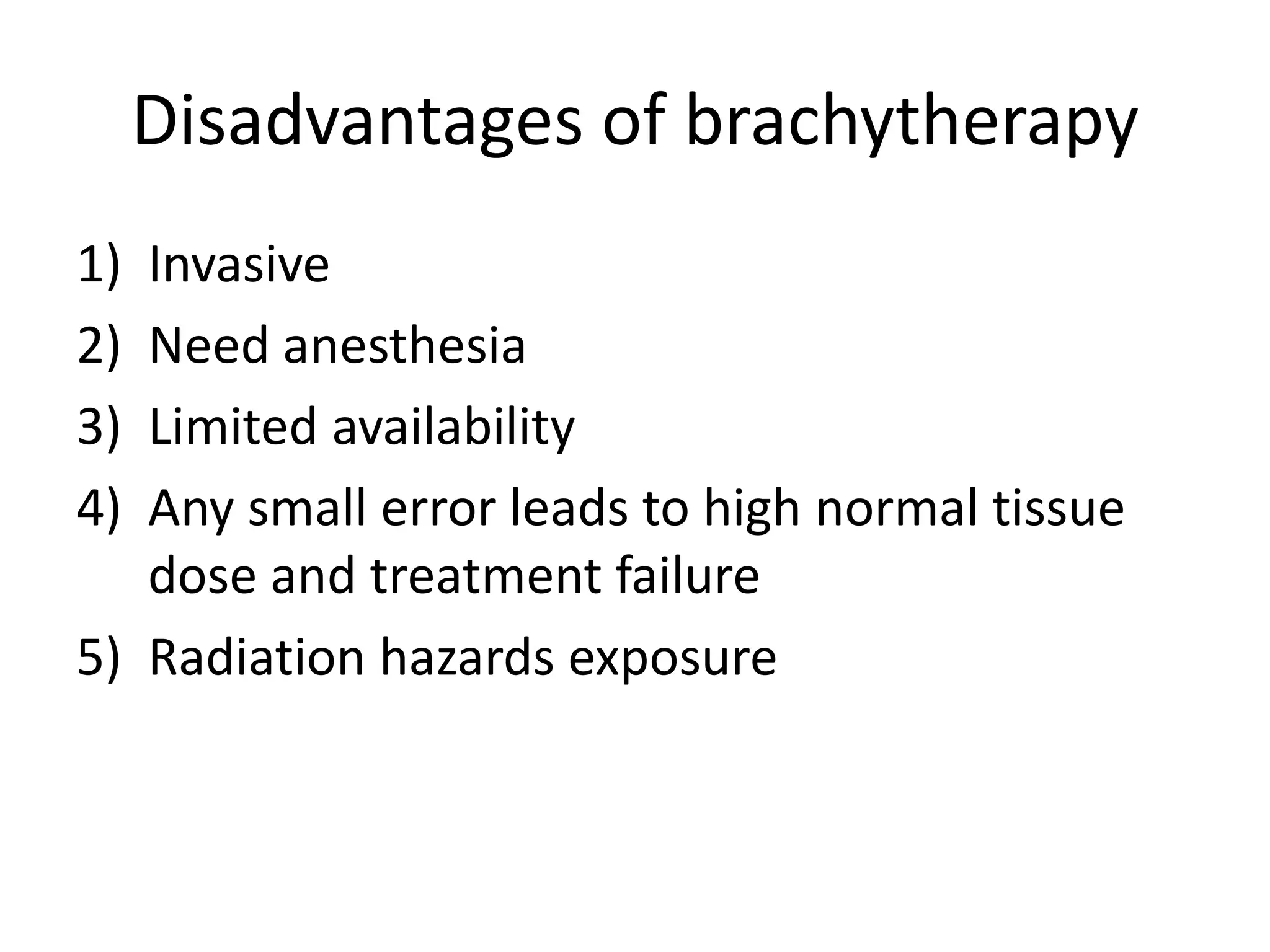 Disadvantages of brachytherapy

1) Invasive
2) Need anesthesia
3) Limited availability
4) Any small error leads to high normal tissue dose and treatment failure
5) Radiation hazards exposure